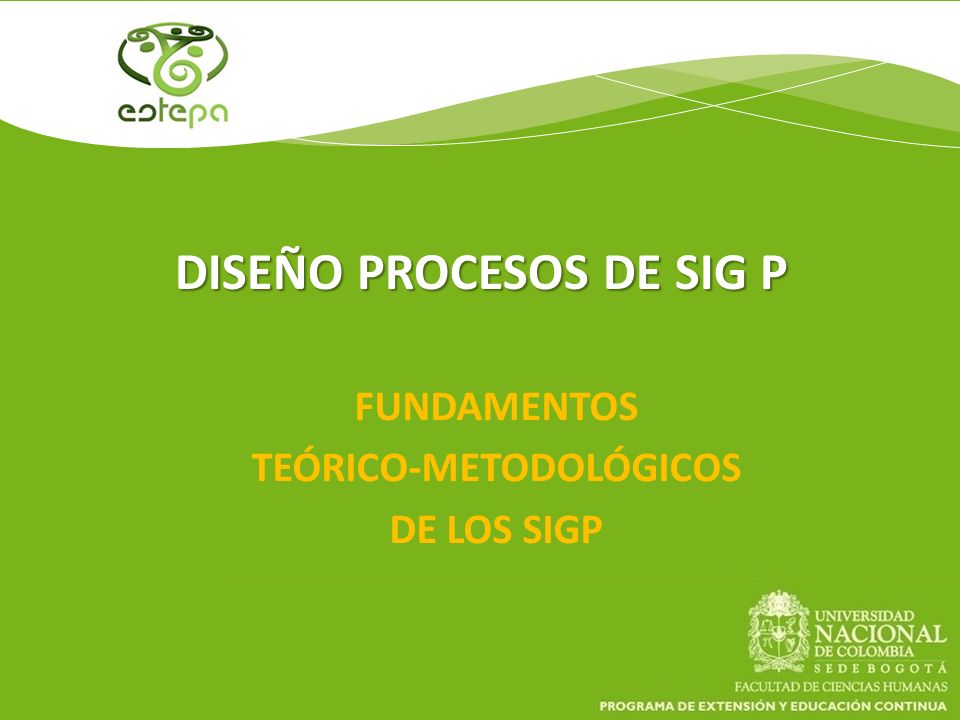 estepa

DISEÑO PROCESOS DE SIG P

FUNDAMENTOS TEÓRICO-METODOLÓGICOS DE LOS SIGP

UNIVERSIDAD NACIONAL DE COLOMBIA
SEDE BOGOTÁ
FACULTAD DE CIENCIAS HUMANAS
PROGRAMA DE EXTENSIÓN Y EDUCACIÓN CONTINUA